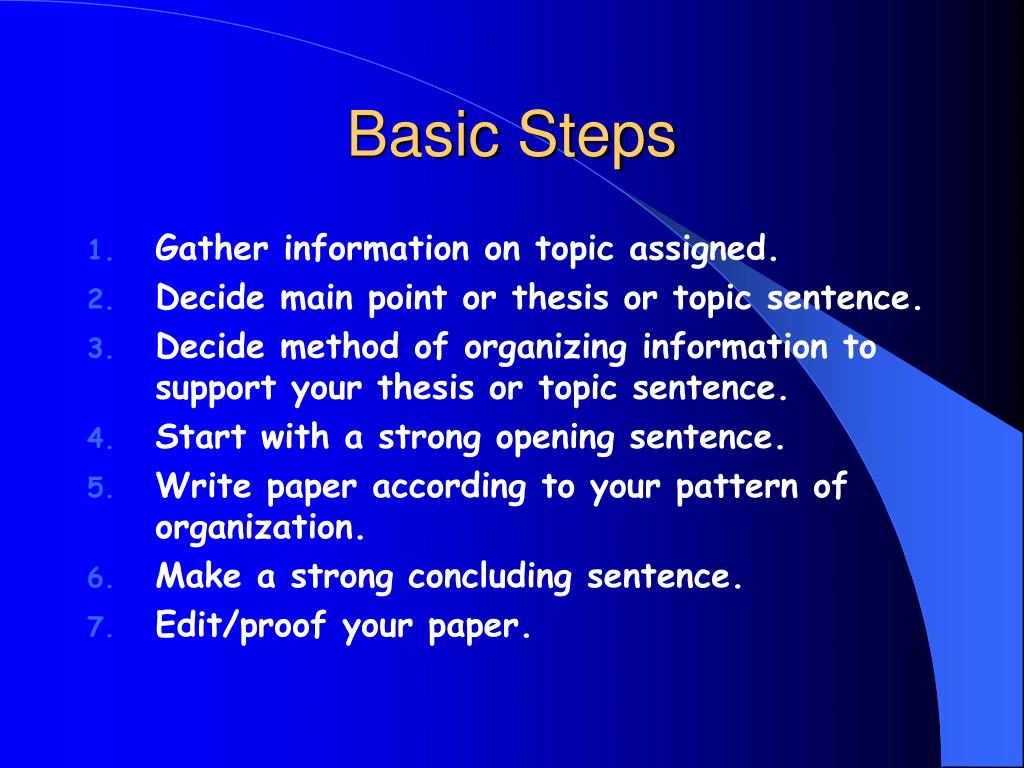 Basic Steps

1. Gather information on topic assigned.
2. Decide main point or thesis or topic sentence.
3. Decide method of organizing information to support your thesis or topic sentence.
4. Start with a strong opening sentence.
5. Write paper according to your pattern of organization.
6. Make a strong concluding sentence.
7. Edit/proof your paper.